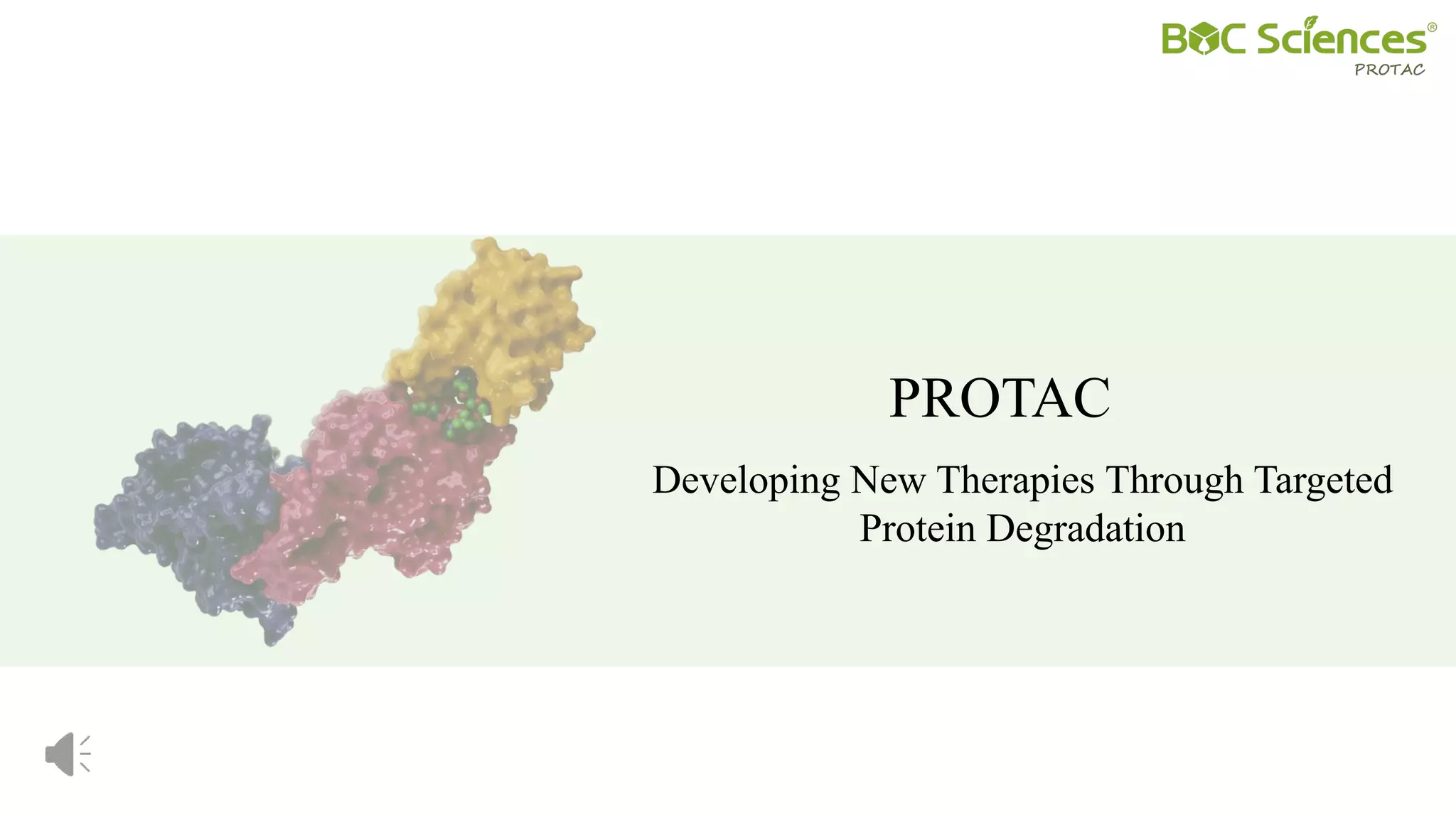 BOC Sciences®
PROTAC

PROTAC

Developing New Therapies Through Targeted Protein Degradation